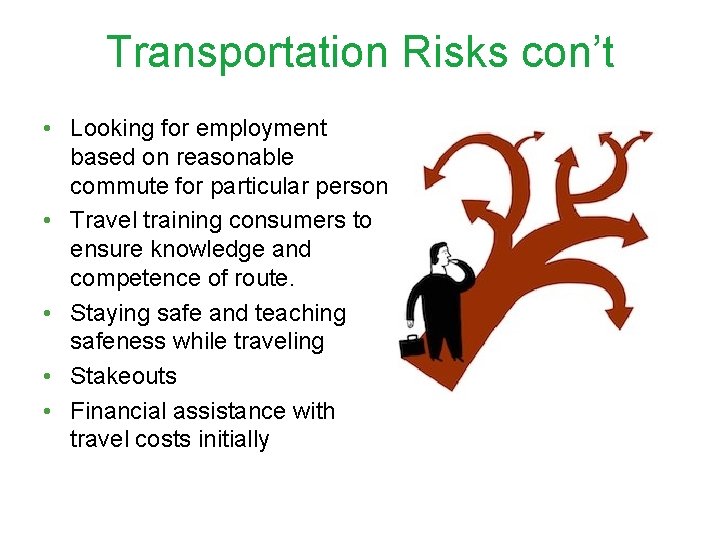 Transportation Risks con’t

• Looking for employment based on reasonable commute for particular person
• Travel training consumers to ensure knowledge and competence of route.
• Staying safe and teaching safeness while traveling
• Stakeouts
• Financial assistance with travel costs initially